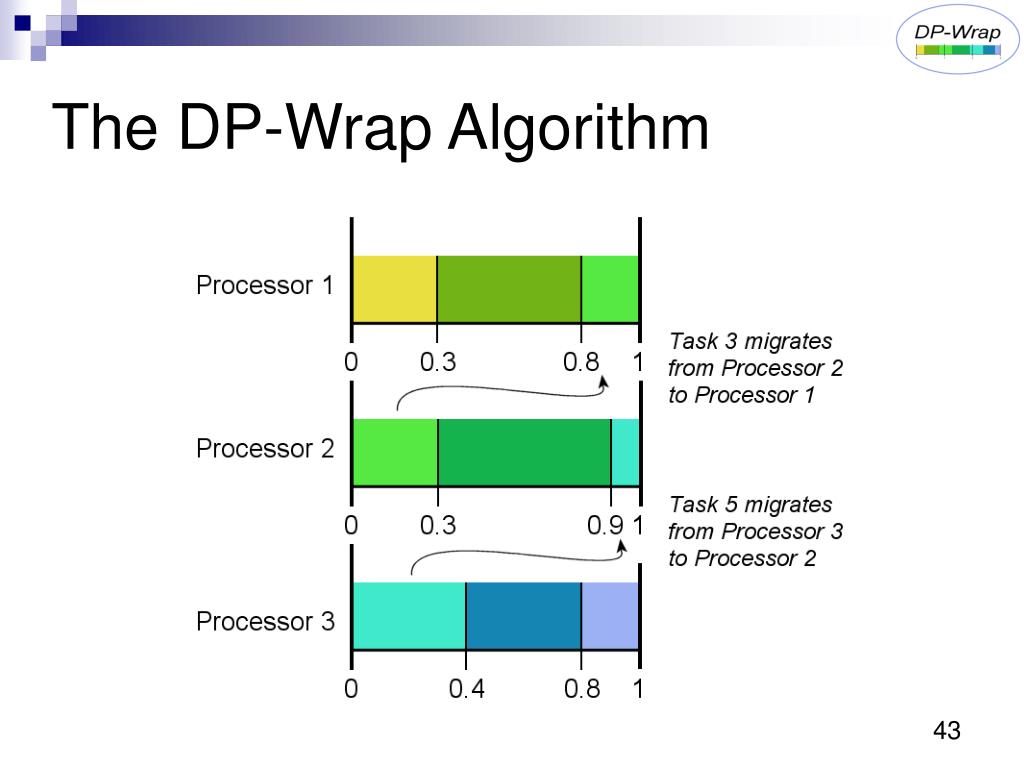 DP-Wrap

The DP-Wrap Algorithm

Processor 1

0 0.3 0.8 1

Task 3 migrates from Processor 2 to Processor 1

Processor 2

0 0.3 0.9 1

Task 5 migrates from Processor 3 to Processor 2

Processor 3

0 0.4 0.8 1

43